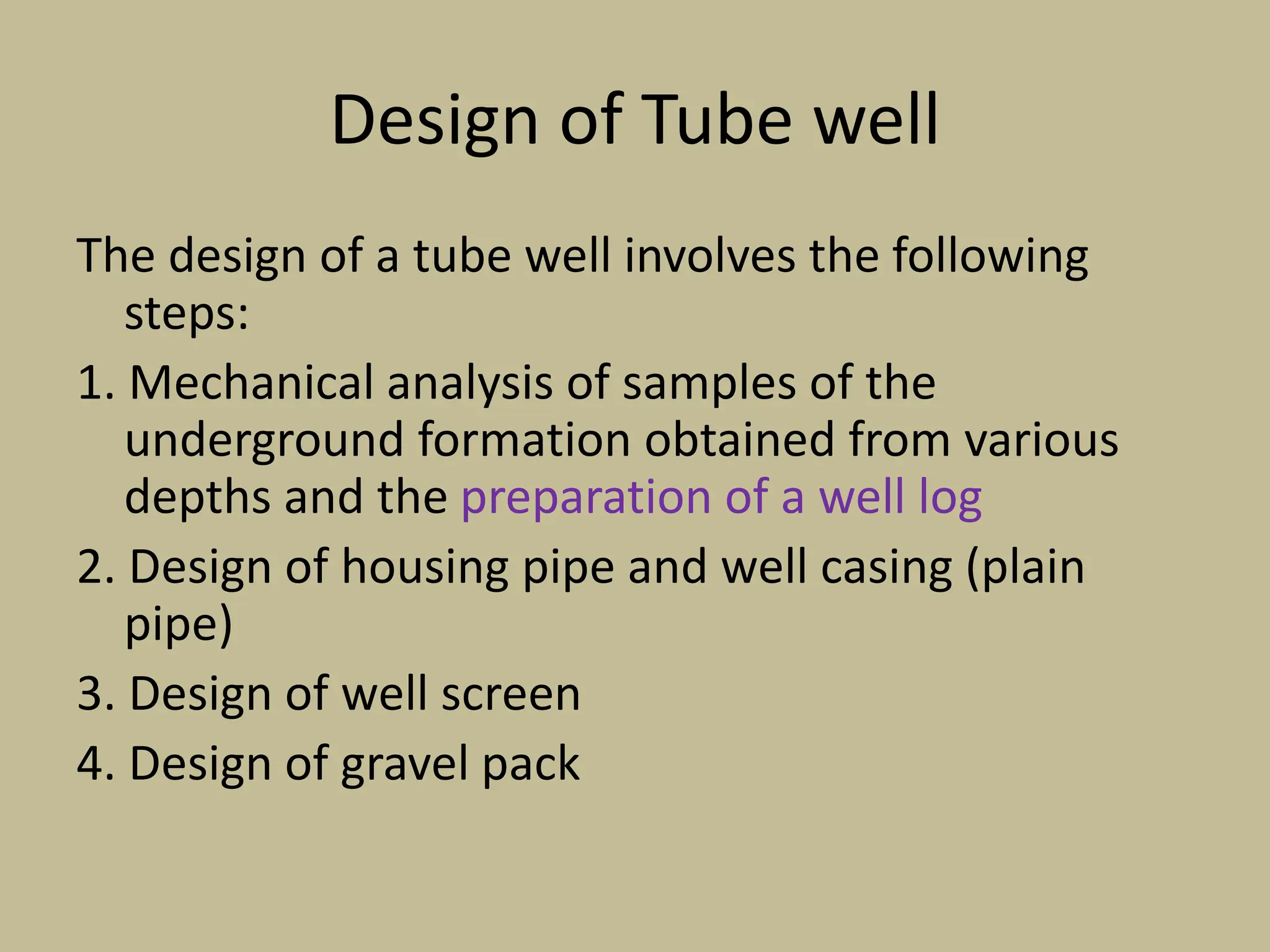 Design of Tube well

The design of a tube well involves the following steps:

1. Mechanical analysis of samples of the underground formation obtained from various depths and the preparation of a well log

2. Design of housing pipe and well casing (plain pipe)

3. Design of well screen

4. Design of gravel pack